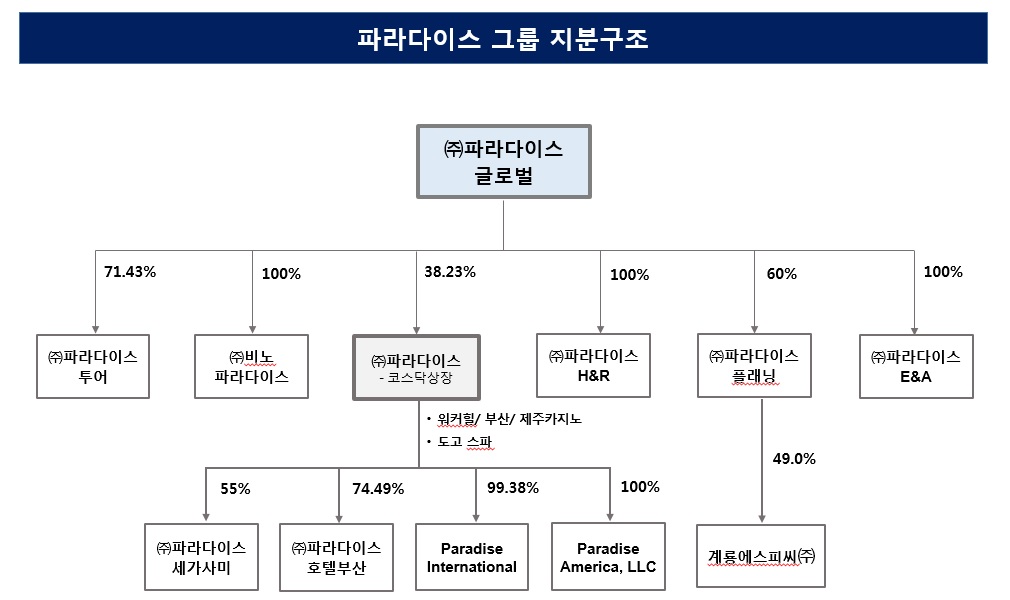 파라다이스 그룹 지분구조

㈜파라다이스 글로벌

71.43%
100%
38.23%
100%
60%
100%

㈜파라다이스 투어

㈜비노 파라다이스

㈜파라다이스 - 코스닥상장

㈜파라다이스 H&R

㈜파라다이스 플래닝

㈜파라다이스 E&A

• 워커힐/ 부산/ 제주카지노
• 도고 스파

55%
74.49%
99.38%
100%
49.0%

㈜파라다이스 세가사미

㈜파라다이스 호텔부산

Paradise International

Paradise America, LLC

계룡에스피씨㈜